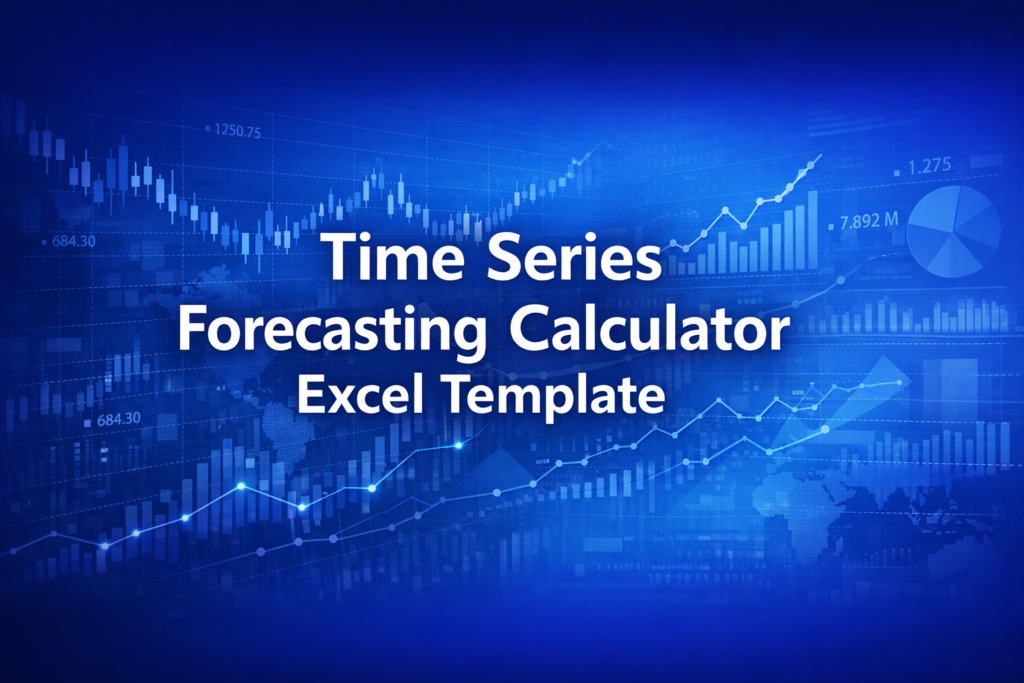 1250.75

1.275

7.892 M

684.30

Time Series Forecasting Calculator Excel Template

684.30